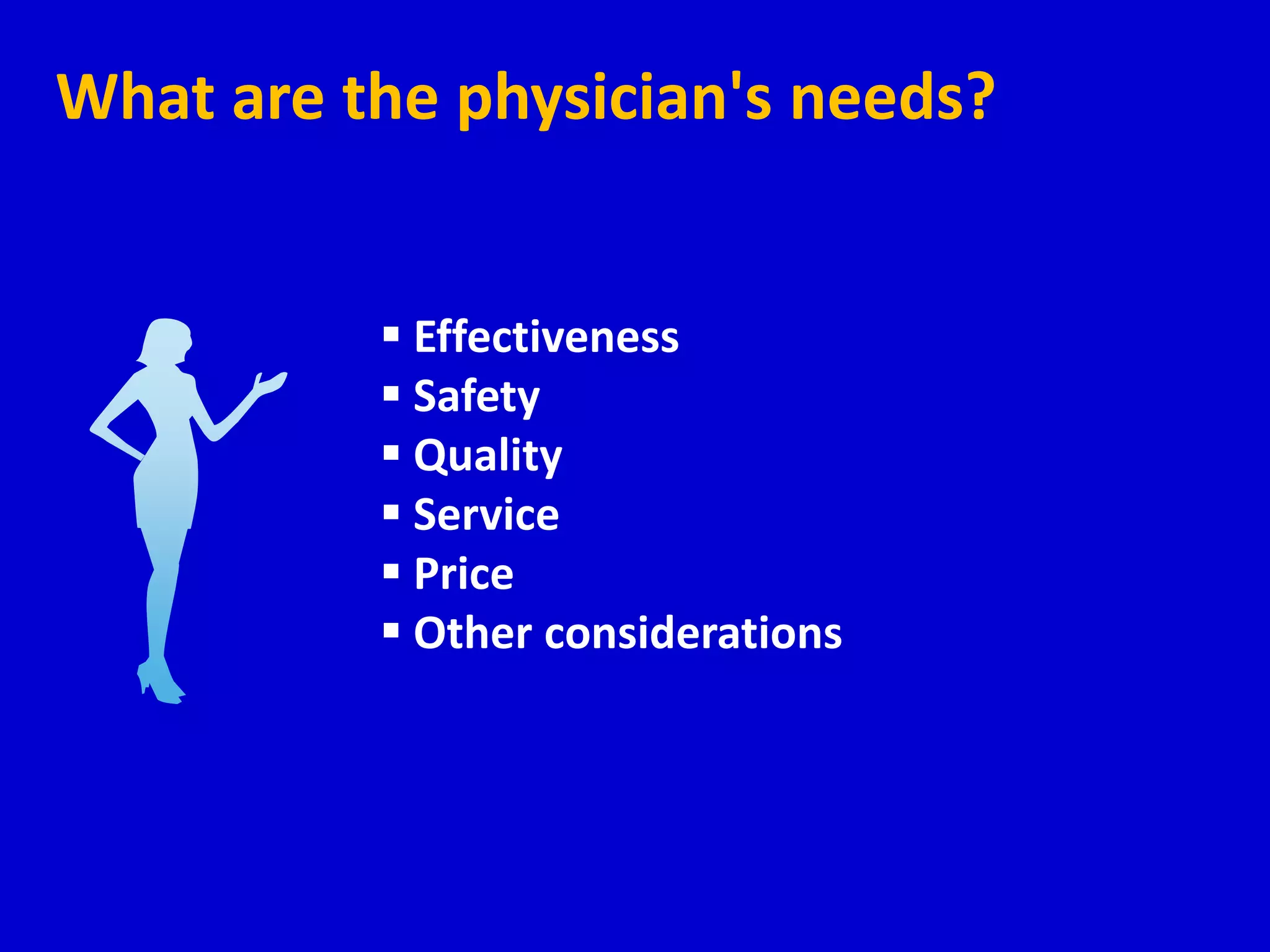 What are the physician's needs?

▪ Effectiveness
▪ Safety
▪ Quality
▪ Service
▪ Price
▪ Other considerations